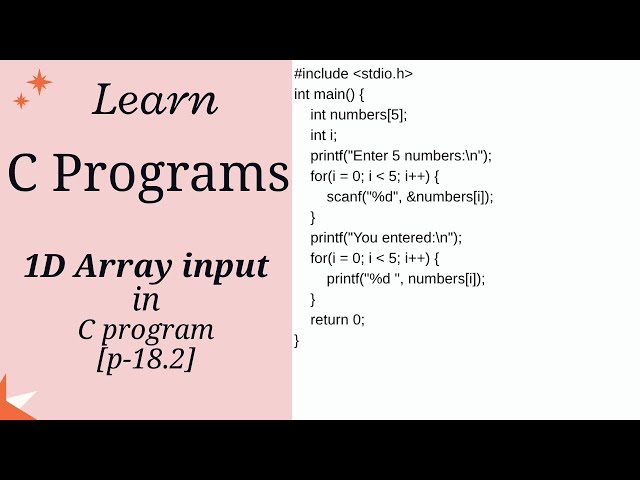 Learn

C Programs

1D Array input
in
C program
[p-18.2]

#include <stdio.h>
int main() {
    int numbers[5];
    int i;
    printf("Enter 5 numbers:\n");
    for(i = 0; i < 5; i++) {
        scanf("%d", &numbers[i]);
    }
    printf("You entered:\n");
    for(i = 0; i < 5; i++) {
        printf("%d ", numbers[i]);
    }
    return 0;
}